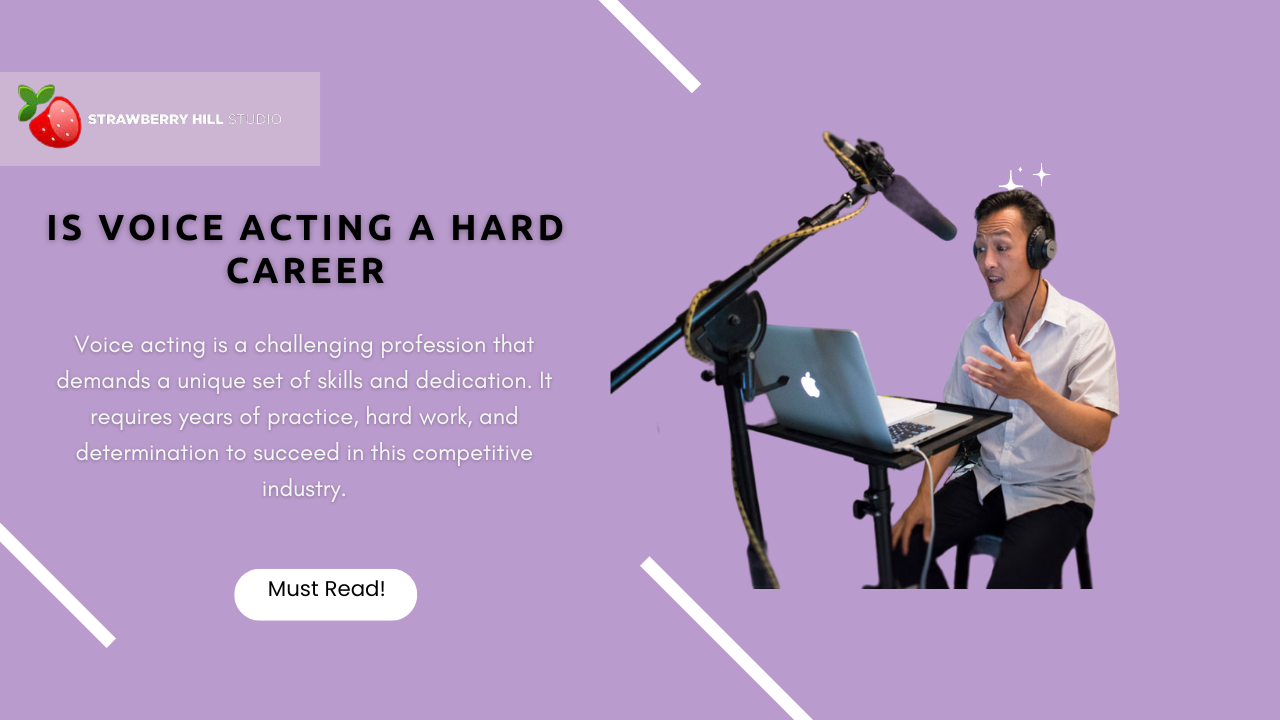 STRAWBERRY HILL STUDIO

IS VOICE ACTING A HARD CAREER

Voice acting is a challenging profession that demands a unique set of skills and dedication. It requires years of practice, hard work, and determination to succeed in this competitive industry.

Must Read!